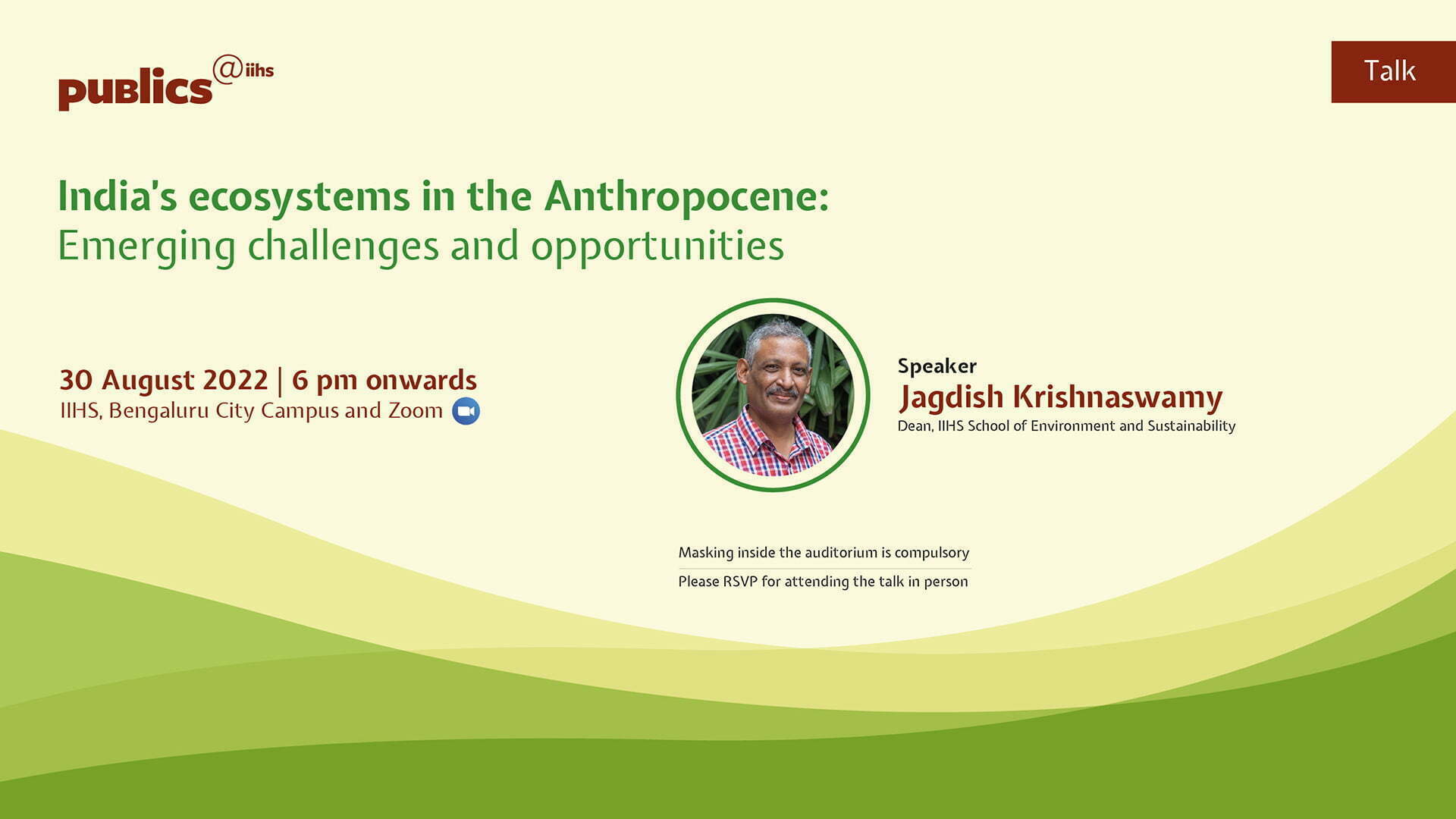 publics@iihs

Talk

India's ecosystems in the Anthropocene:
Emerging challenges and opportunities

30 August 2022 | 6 pm onwards
IIHS, Bengaluru City Campus and Zoom

Speaker
Jagdish Krishnaswamy
Dean, IIHS School of Environment and Sustainability

Masking inside the auditorium is compulsory
Please RSVP for attending the talk in person